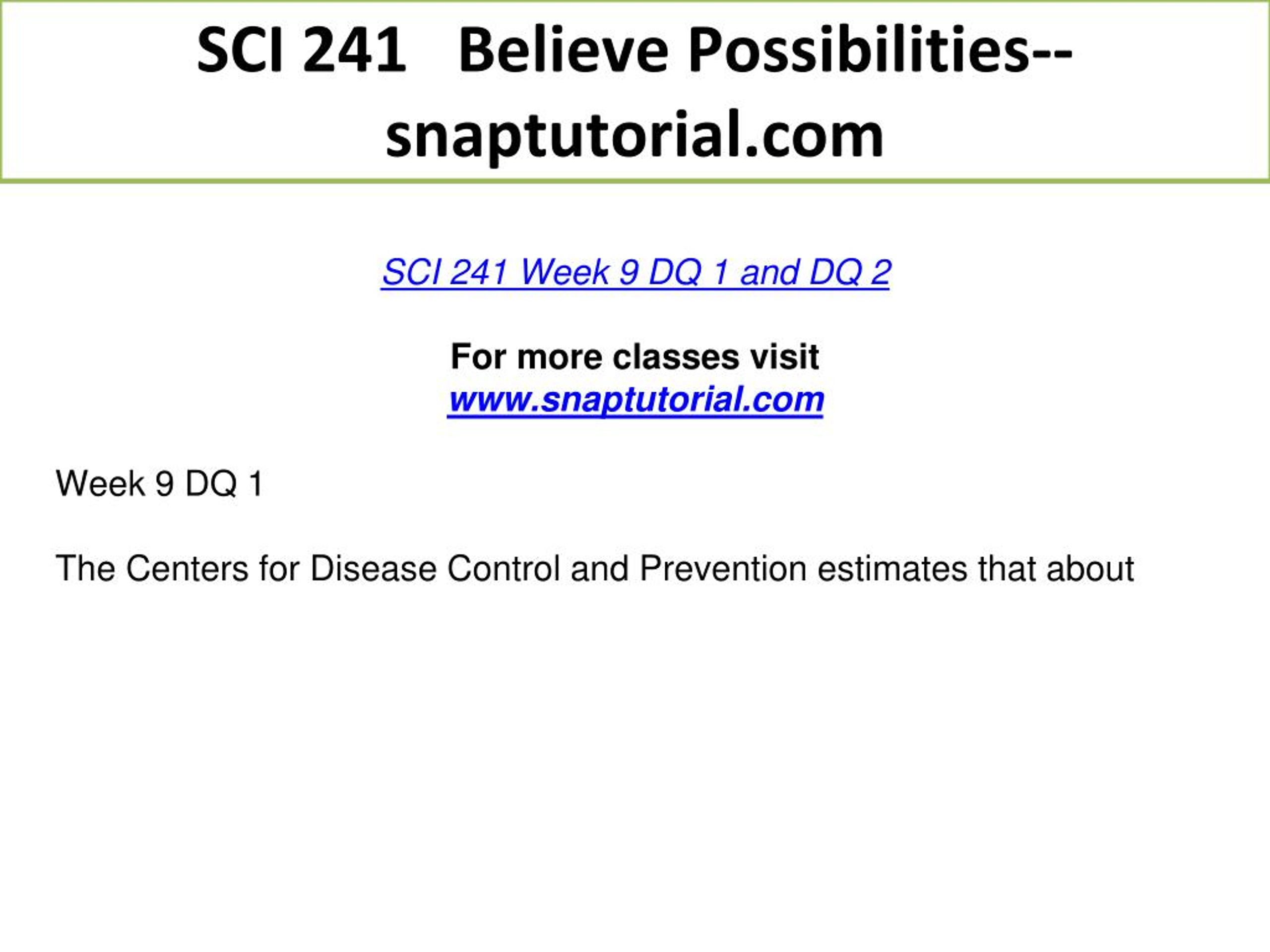 SCI 241 Believe Possibilities--snaptutorial.com

SCI 241 Week 9 DQ 1 and DQ 2

For more classes visit
www.snaptutorial.com

Week 9 DQ 1

The Centers for Disease Control and Prevention estimates that about